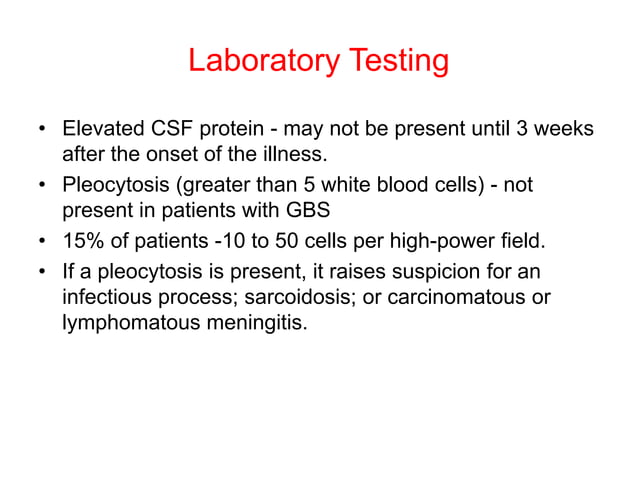 Laboratory Testing

• Elevated CSF protein - may not be present until 3 weeks after the onset of the illness.
• Pleocytosis (greater than 5 white blood cells) - not present in patients with GBS
• 15% of patients -10 to 50 cells per high-power field.
• If a pleocytosis is present, it raises suspicion for an infectious process; sarcoidosis; or carcinomatous or lymphomatous meningitis.